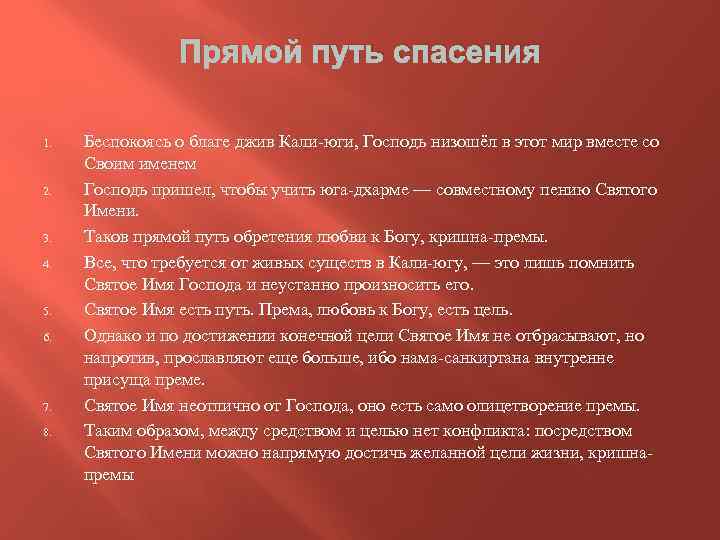 Прямой путь спасения

1. Беспокоясь о благе джив Кали-юги, Господь низошёл в этот мир вместе со Своим именем
2. Господь пришел, чтобы учить юга-дхарме — совместному пению Святого Имени.
3. Таков прямой путь обретения любви к Богу, кришна-премы.
4. Все, что требуется от живых существ в Кали-югу, — это лишь помнить Святое Имя Господа и неустанно произносить его.
5. Святое Имя есть путь. Према, любовь к Богу, есть цель.
6. Однако и по достижении конечной цели Святое Имя не отбрасывают, но напротив, прославляют еще больше, ибо нама-санкиртана внутренне присуща преме.
7. Святое Имя неотлично от Господа, оно есть само олицетворение премы.
8. Таким образом, между средством и целью нет конфликта: посредством Святого Имени можно напрямую достичь желанной цели жизни, кришна-премы